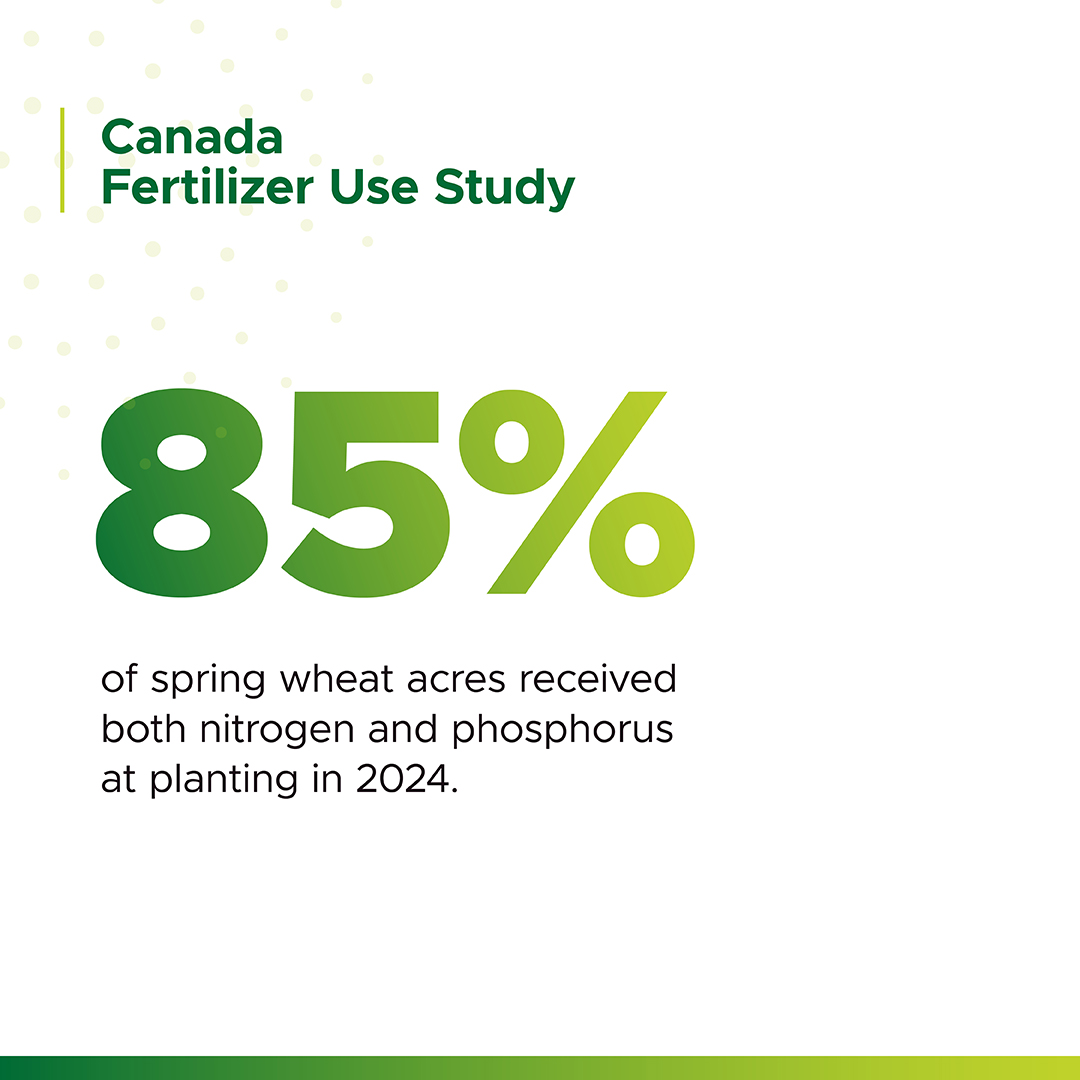 Canada
Fertilizer Use Study

85%

of spring wheat acres received both nitrogen and phosphorus at planting in 2024.